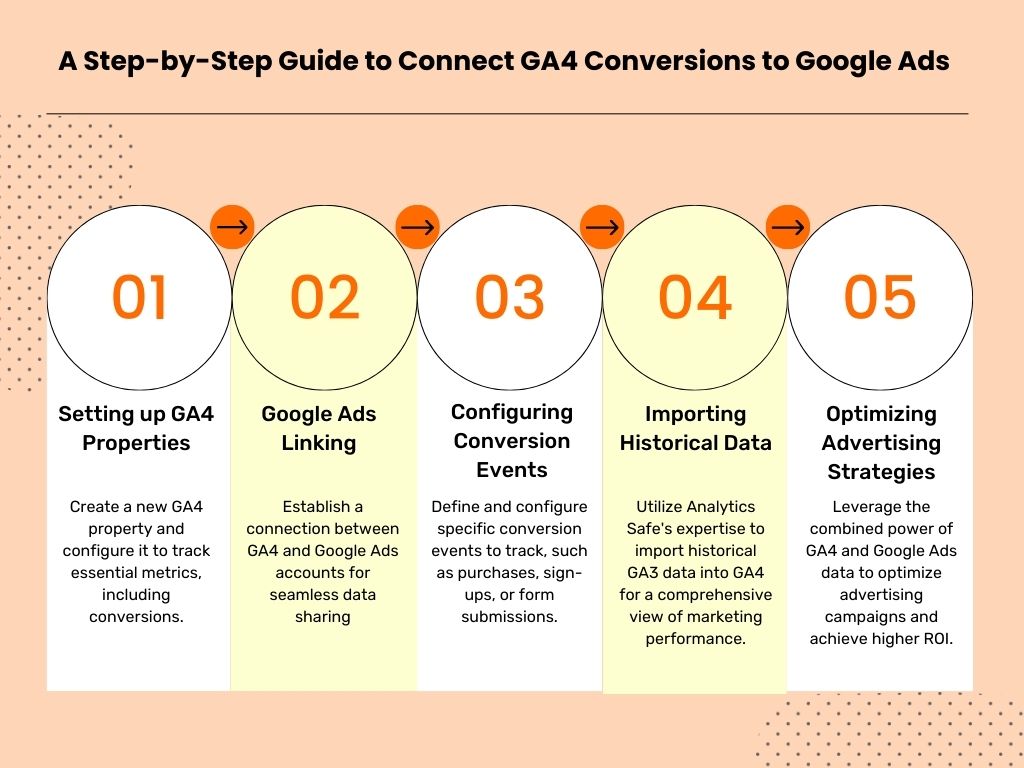 A Step-by-Step Guide to Connect GA4 Conversions to Google Ads

01

Setting up GA4 Properties

Create a new GA4 property and configure it to track essential metrics, including conversions.

02

Google Ads Linking

Establish a connection between GA4 and Google Ads accounts for seamless data sharing

03

Configuring Conversion Events

Define and configure specific conversion events to track, such as purchases, sign-ups, or form submissions.

04

Importing Historical Data

Utilize Analytics Safe's expertise to import historical GA3 data into GA4 for a comprehensive view of marketing performance.

05

Optimizing Advertising Strategies

Leverage the combined power of GA4 and Google Ads data to optimize advertising campaigns and achieve higher ROI.